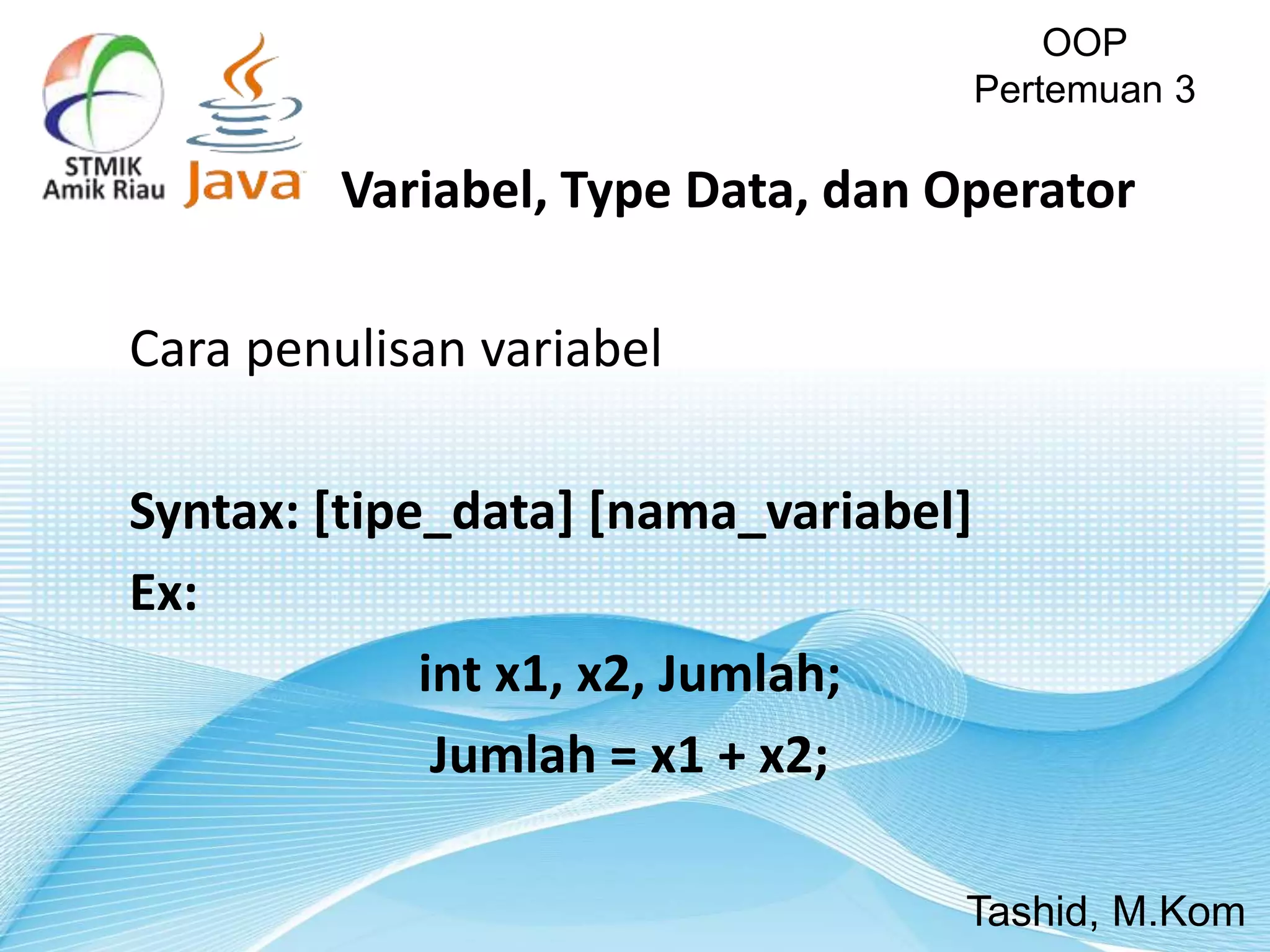 STMIK Amik Riau

Java

OOP
Pertemuan 3

Variabel, Type Data, dan Operator

Cara penulisan variabel

Syntax: [tipe_data] [nama_variabel]

Ex:

int x1, x2, Jumlah;

Jumlah = x1 + x2;

Tashid, M.Kom